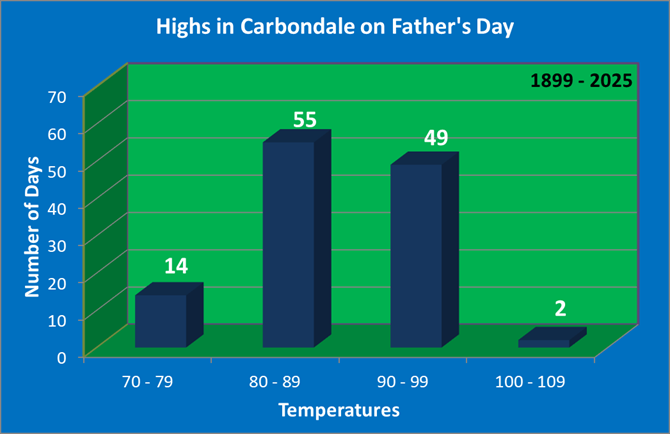 Highs in Carbondale on Father's Day

1899 - 2025

Number of Days

70
60
50
40
30
20
10
0

14
55
49
2

70 - 79
80 - 89
90 - 99
100 - 109

Temperatures